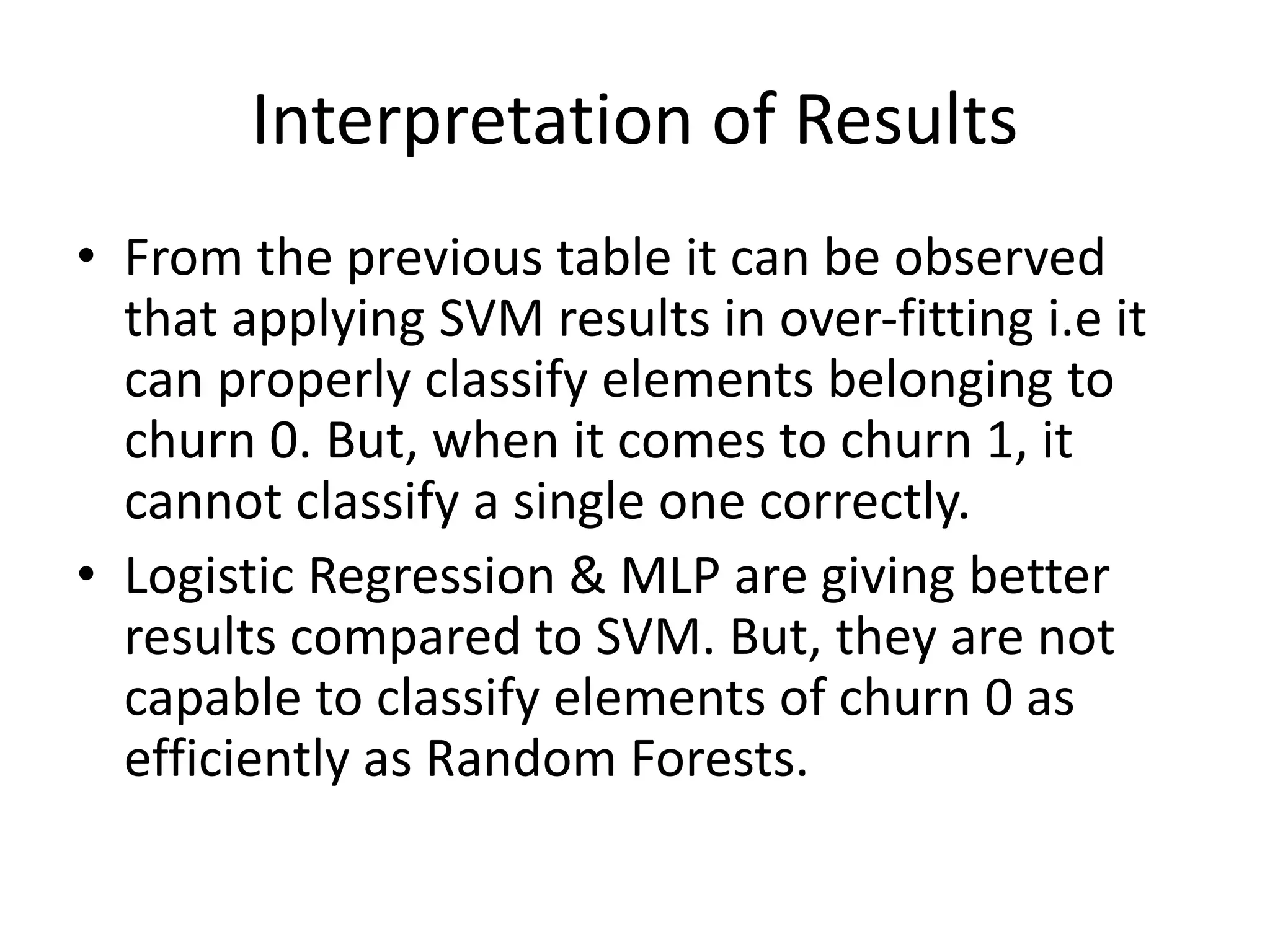 Interpretation of Results

• From the previous table it can be observed that applying SVM results in over-fitting i.e it can properly classify elements belonging to churn 0. But, when it comes to churn 1, it cannot classify a single one correctly.

• Logistic Regression & MLP are giving better results compared to SVM. But, they are not capable to classify elements of churn 0 as efficiently as Random Forests.